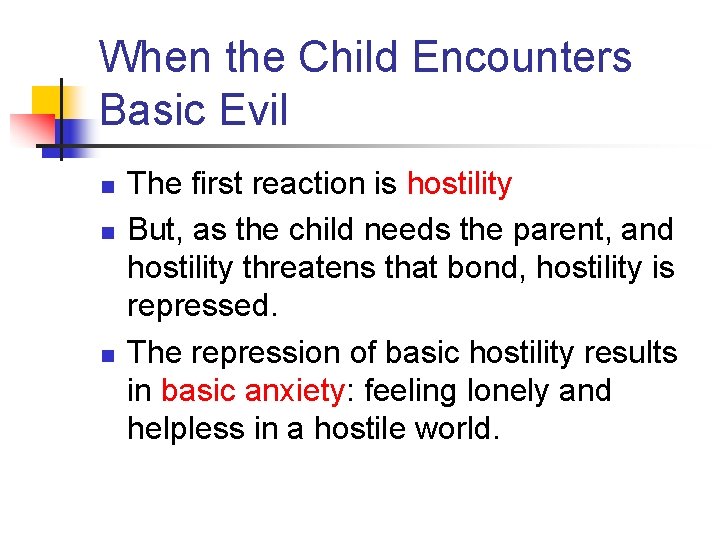 When the Child Encounters Basic Evil

- The first reaction is hostility
- But, as the child needs the parent, and hostility threatens that bond, hostility is repressed.
- The repression of basic hostility results in basic anxiety: feeling lonely and helpless in a hostile world.